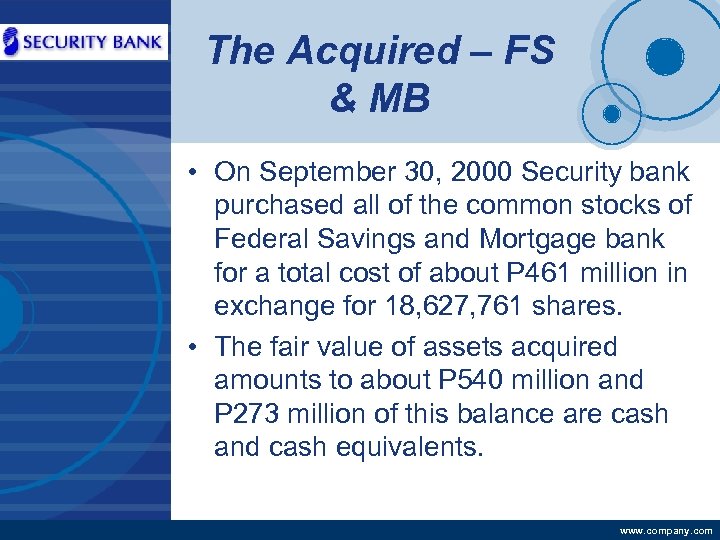 SECURITY BANK

The Acquired – FS & MB

• On September 30, 2000 Security bank purchased all of the common stocks of Federal Savings and Mortgage bank for a total cost of about P461 million in exchange for 18,627,761 shares.

• The fair value of assets acquired amounts to about P540 million and P273 million of this balance are cash and cash equivalents.

www.company.com